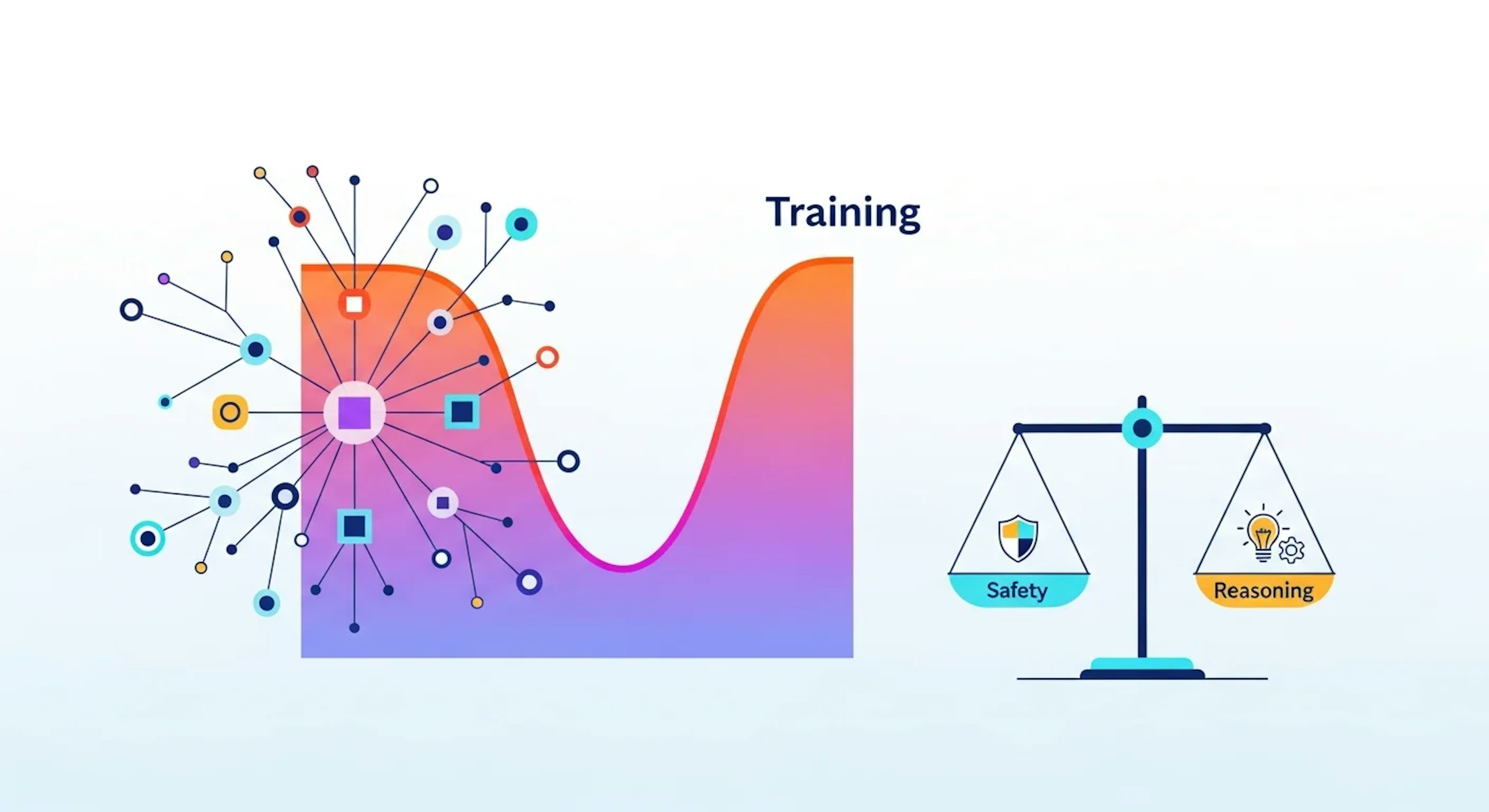 Training

Safety

Reasoning